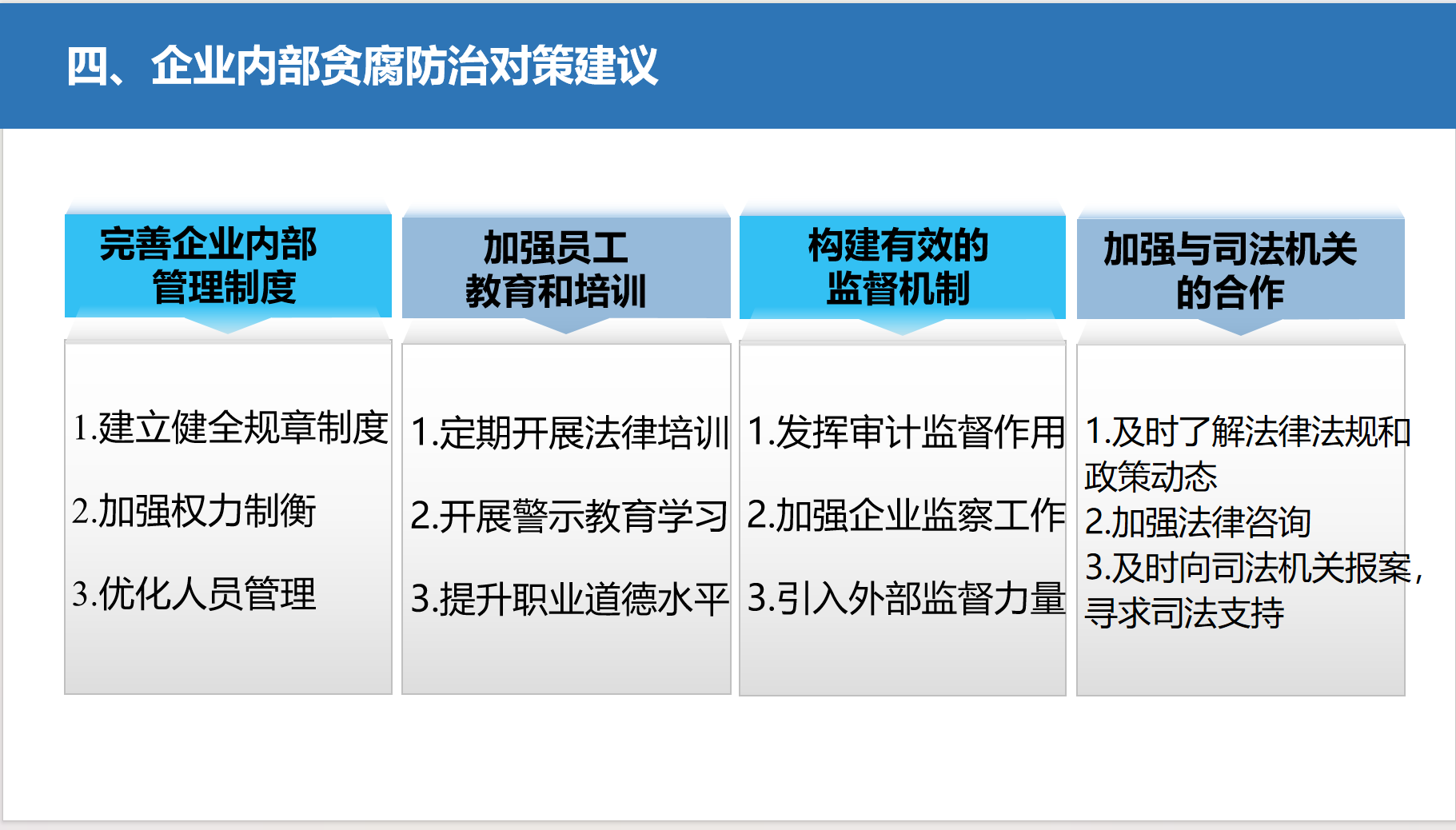 四、企业内部贪腐防治对策建议

完善企业内部管理制度

1.建立健全规章制度

2.加强权力制衡

3.优化人员管理

加强员工教育和培训

1.定期开展法律培训

2.开展警示教育学习

3.提升职业道德水平

构建有效的监督机制

1.发挥审计监督作用

2.加强企业监察工作

3.引入外部监督力量

加强与司法机关的合作

1.及时了解法律法规和政策动态

2.加强法律咨询

3.及时向司法机关报案，寻求司法支持